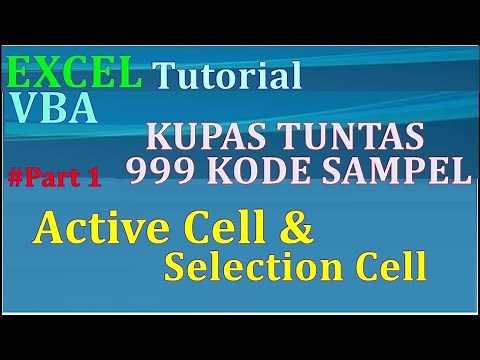 EXCEL Tutorial
VBA

KUPAS TUNTAS
999 KODE SAMPEL

#Part 1

Active Cell &
Selection Cell